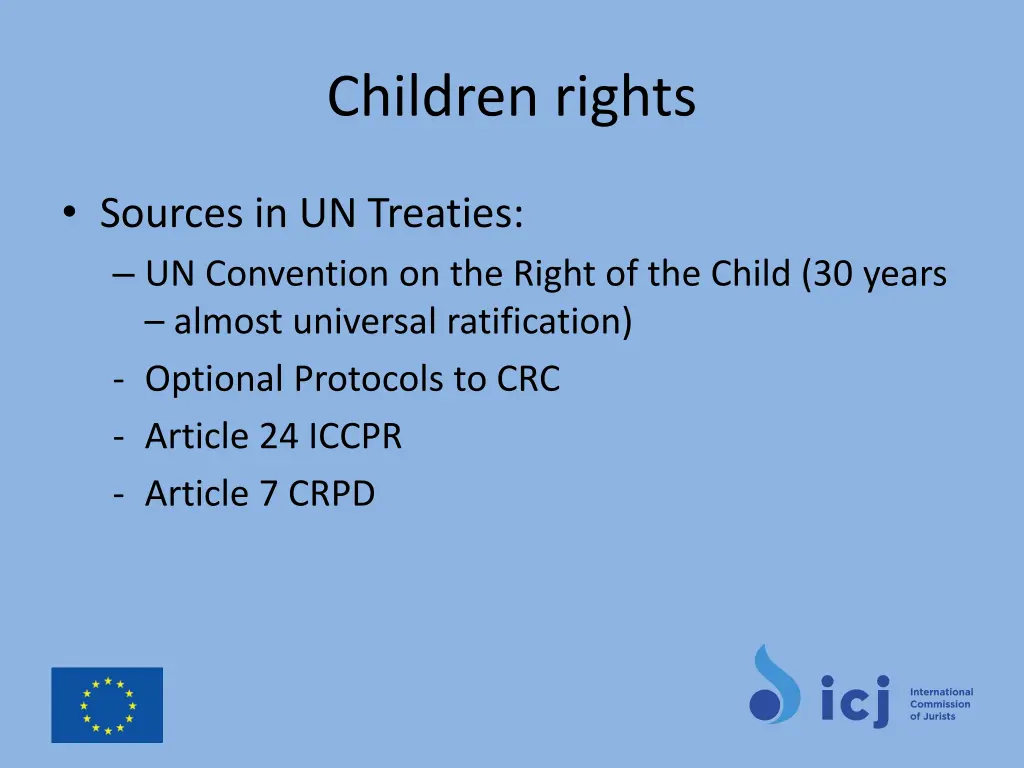 Children rights

• Sources in UN Treaties:
– UN Convention on the Right of the Child (30 years – almost universal ratification)
- Optional Protocols to CRC
- Article 24 ICCPR
- Article 7 CRPD

icj International Commission of Jurists